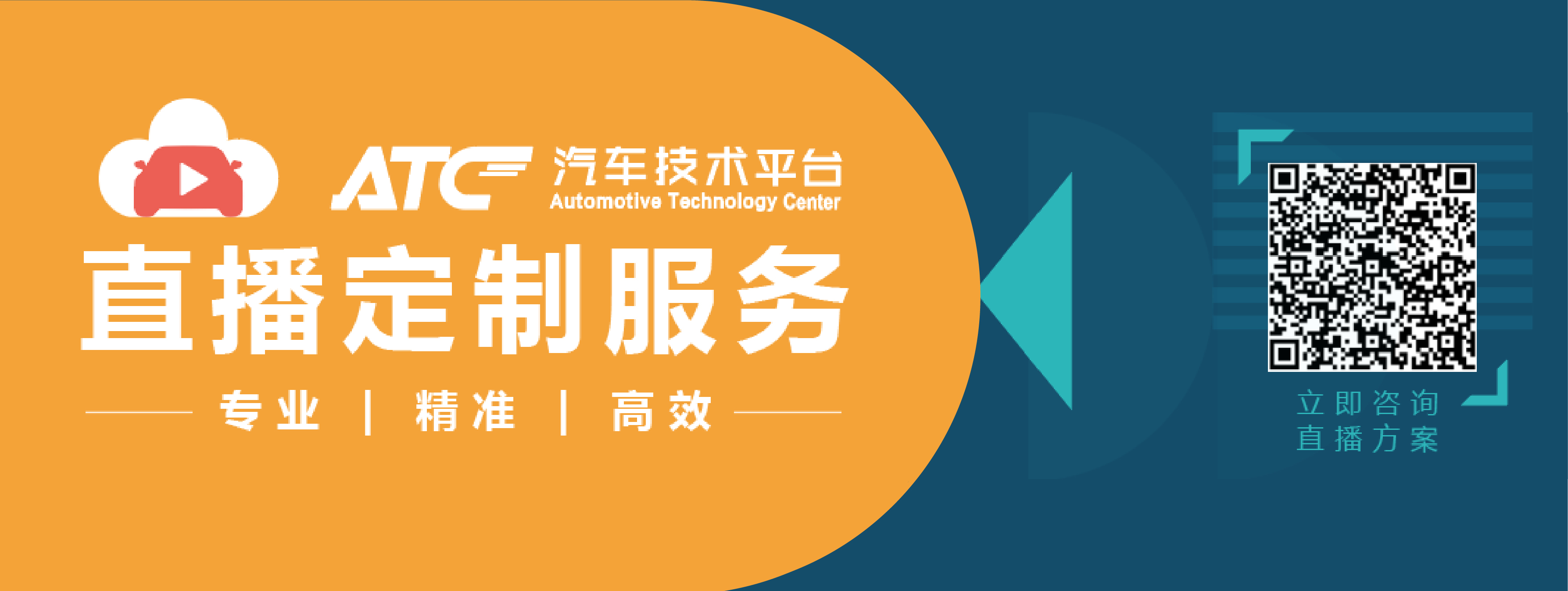 ATC 汽车技术平台
Automotive Technology Center

直播定制服务

专业 | 精准 | 高效

立即咨询
直播方案